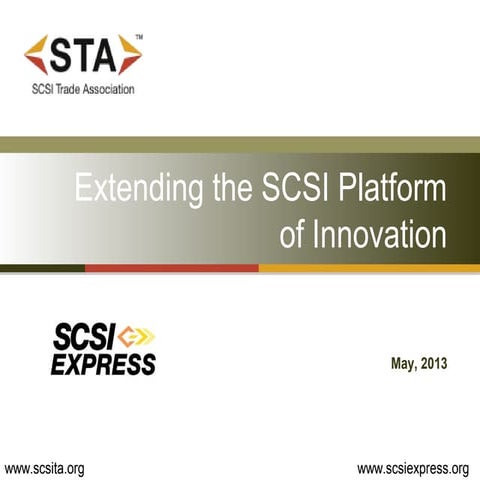 STA™
SCSI Trade Association

Extending the SCSI Platform of Innovation

SCSI EXPRESS

May, 2013

www.scsita.org

www.scsiexpress.org